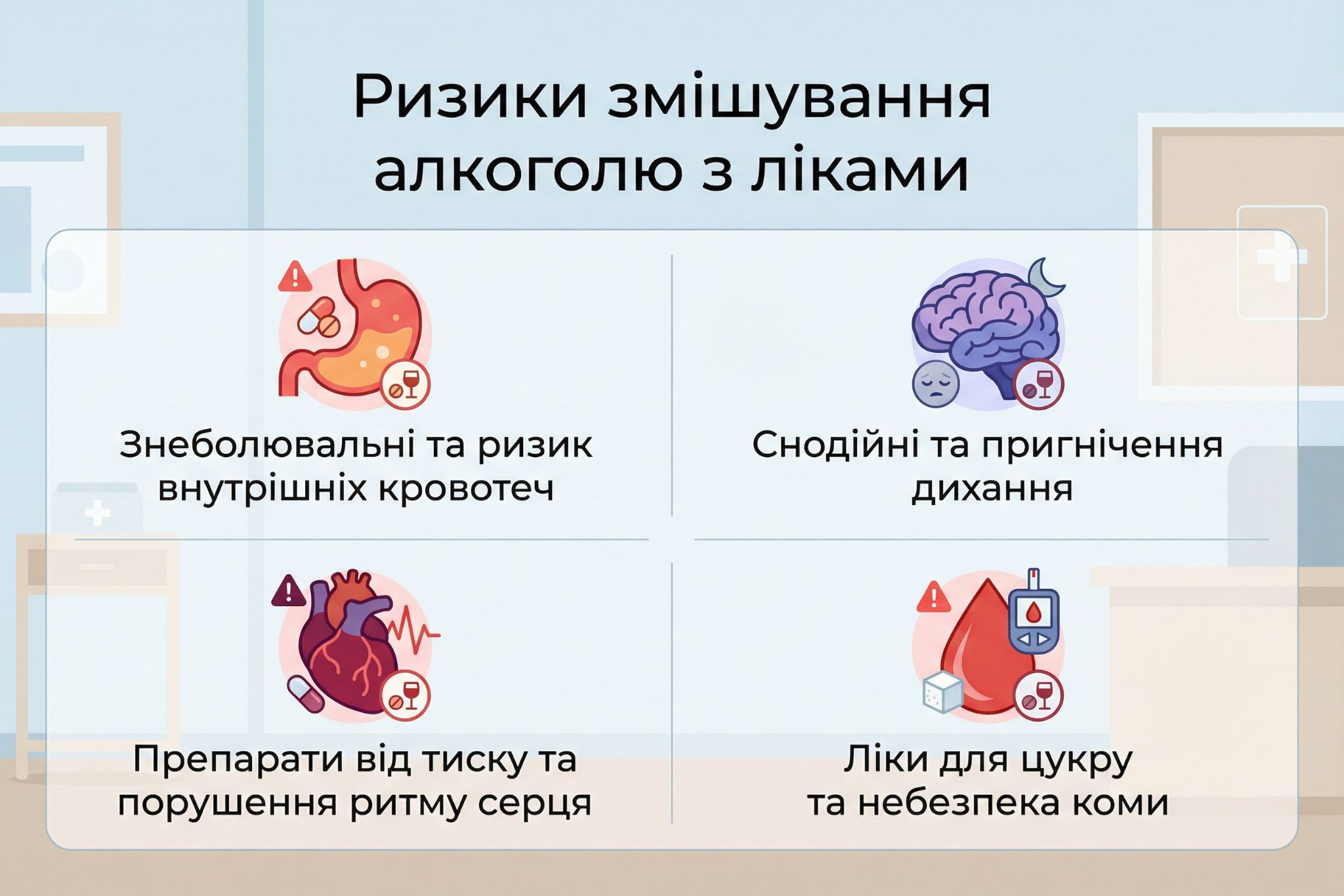 Ризики змішування алкоголю з ліками

Знеболювальні та ризик внутрішніх кровотеч

Снодійні та пригнічення дихання

Препарати від тиску та порушення ритму серця

Ліки для цукру та небезпека коми